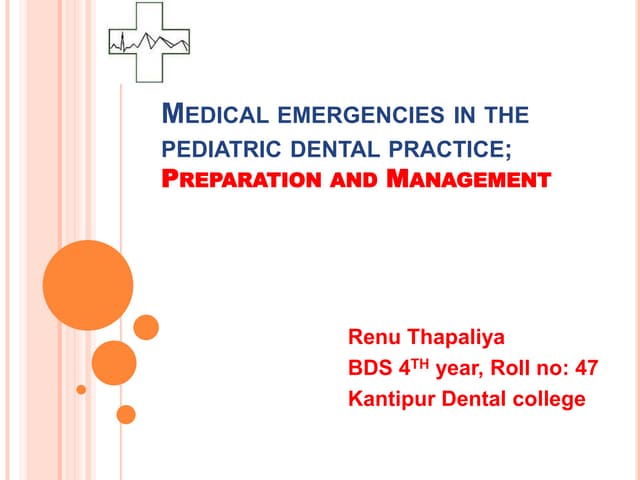 MEDICAL EMERGENCIES IN THE PEDIATRIC DENTAL PRACTICE; PREPARATION AND MANAGEMENT

Renu Thapaliya
BDS 4$^{TH}$ year, Roll no: 47
Kantipur Dental college